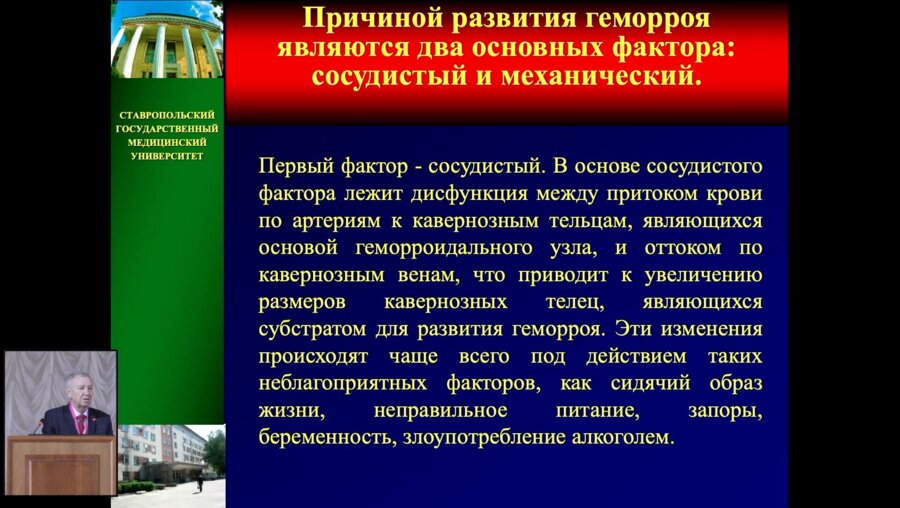 Причиной развития геморроя являются два основных фактора: сосудистый и механический.

СТАВРОПОЛЬСКИЙ ГОСУДАРСТВЕННЫЙ МЕДИЦИНСКИЙ УНИВЕРСИТЕТ

Первый фактор - сосудистый. В основе сосудистого фактора лежит дисфункция между притоком крови по артериям к кавернозным тельцам, являющихся основой геморроидального узла, и оттоком по кавернозным венам, что приводит к увеличению размеров кавернозных телец, являющихся субстратом для развития геморроя. Эти изменения происходят чаще всего под действием таких неблагоприятных факторов, как сидячий образ жизни, неправильное питание, запоры, беременность, злоупотребление алкоголем.